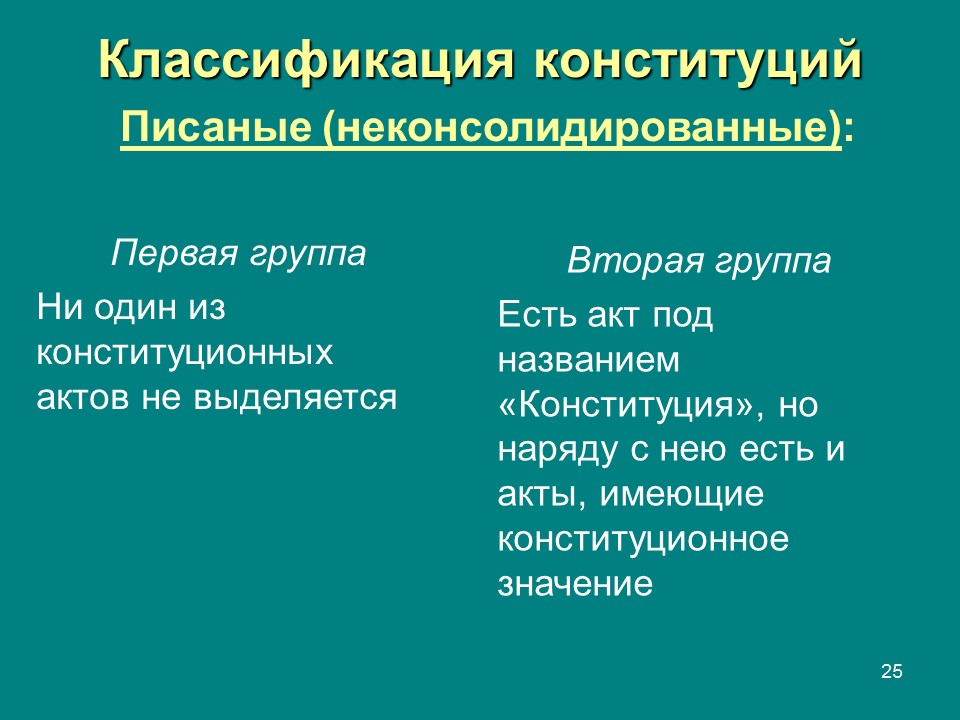 Классификация конституций

Писаные (неконсолидированные):

Первая группа

Ни один из конституционных актов не выделяется

Вторая группа

Есть акт под названием «Конституция», но наряду с нею есть и акты, имеющие конституционное значение

25